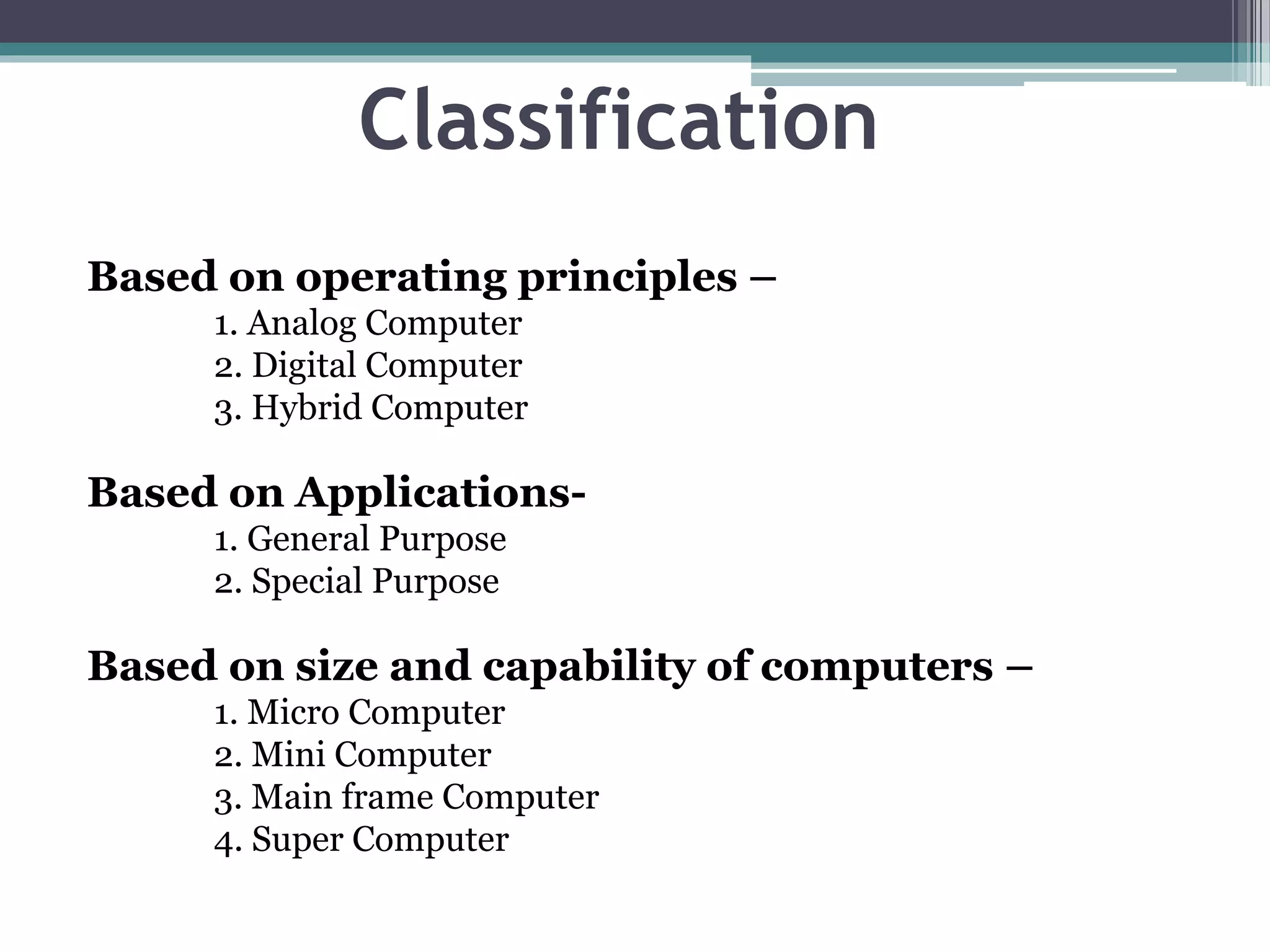 Classification

Based on operating principles –
1. Analog Computer
2. Digital Computer
3. Hybrid Computer

Based on Applications-
1. General Purpose
2. Special Purpose

Based on size and capability of computers –
1. Micro Computer
2. Mini Computer
3. Main frame Computer
4. Super Computer